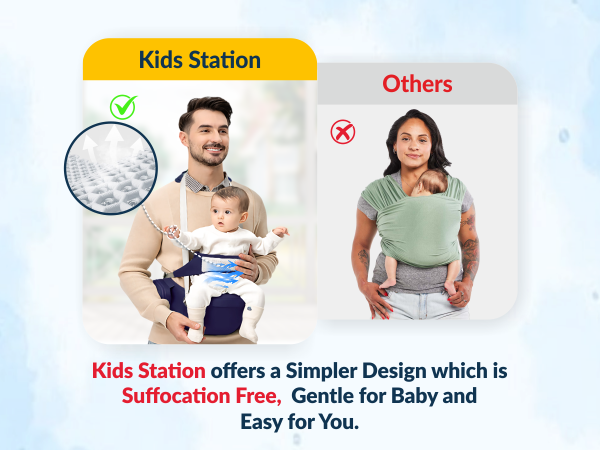 Kids Station

Others

Kids Station offers a Simpler Design which is Suffocation Free, Gentle for Baby and Easy for You.